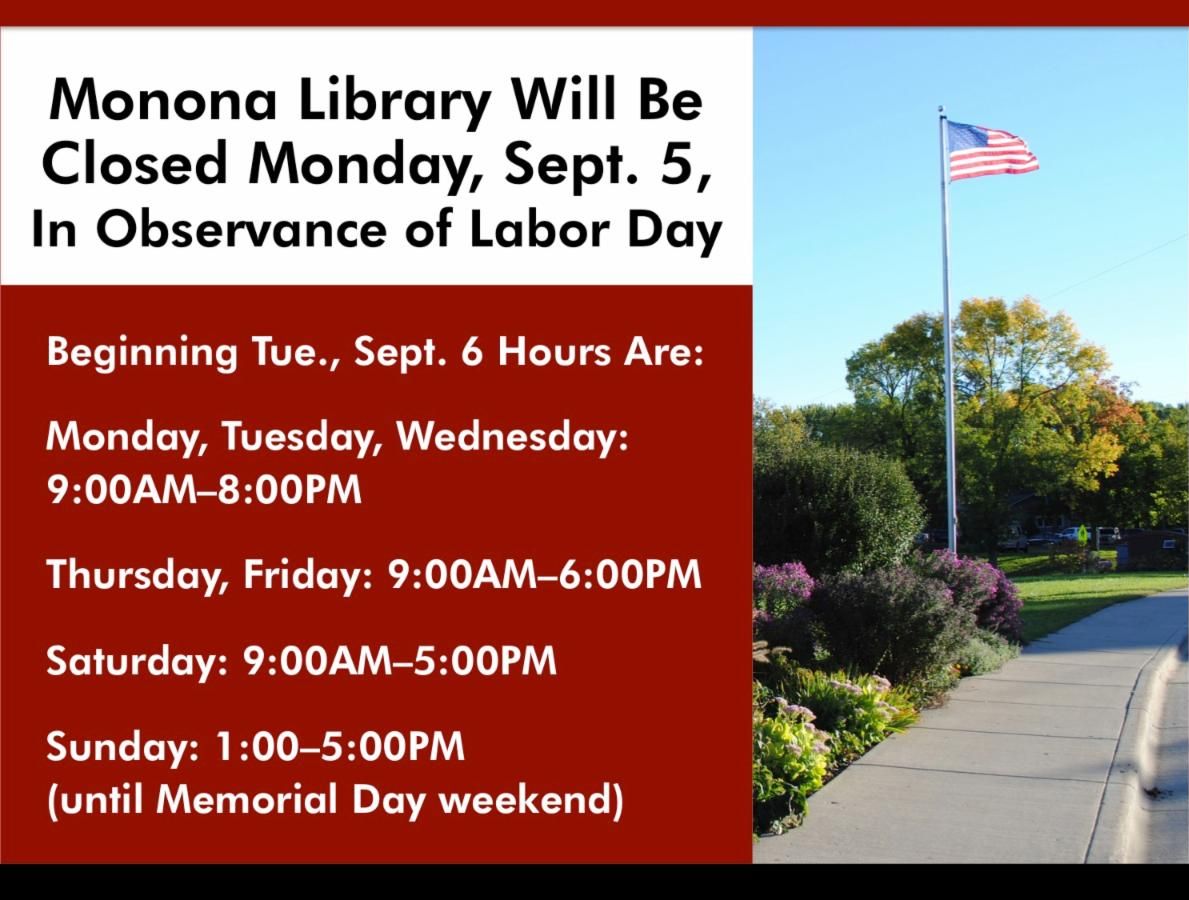 Monona Library Will Be Closed Monday, Sept. 5, In Observance of Labor Day

Beginning Tue., Sept. 6 Hours Are:

Monday, Tuesday, Wednesday: 9:00AM–8:00PM

Thursday, Friday: 9:00AM–6:00PM

Saturday: 9:00AM–5:00PM

Sunday: 1:00–5:00PM (until Memorial Day weekend)